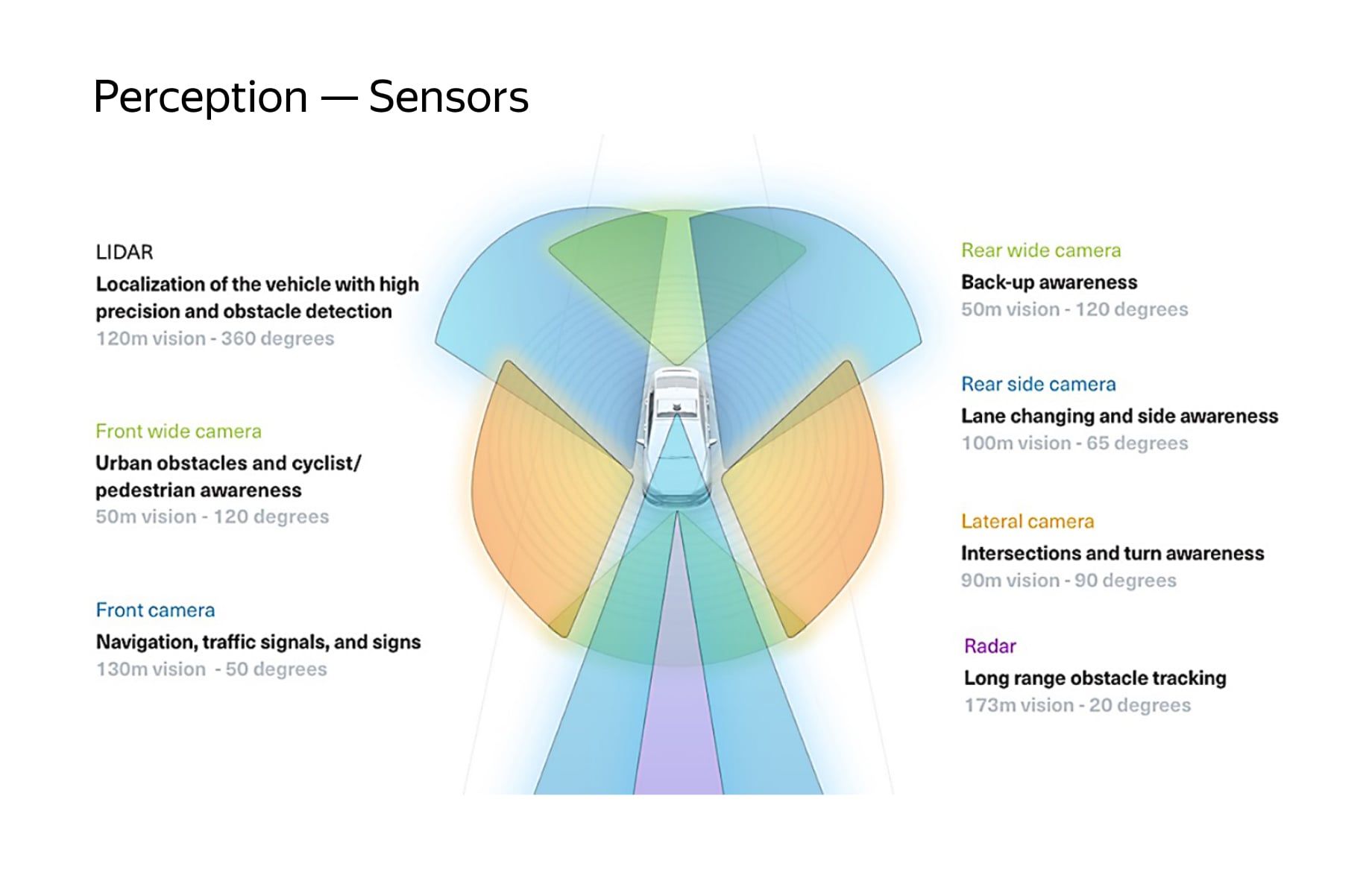 Perception — Sensors

LIDAR

Localization of the vehicle with high precision and obstacle detection

120m vision - 360 degrees

Front wide camera

Urban obstacles and cyclist/ pedestrian awareness

50m vision - 120 degrees

Front camera

Navigation, traffic signals, and signs

130m vision - 50 degrees

Rear wide camera

Back-up awareness

50m vision - 120 degrees

Rear side camera

Lane changing and side awareness

100m vision - 65 degrees

Lateral camera

Intersections and turn awareness

90m vision - 90 degrees

Radar

Long range obstacle tracking

173m vision - 20 degrees